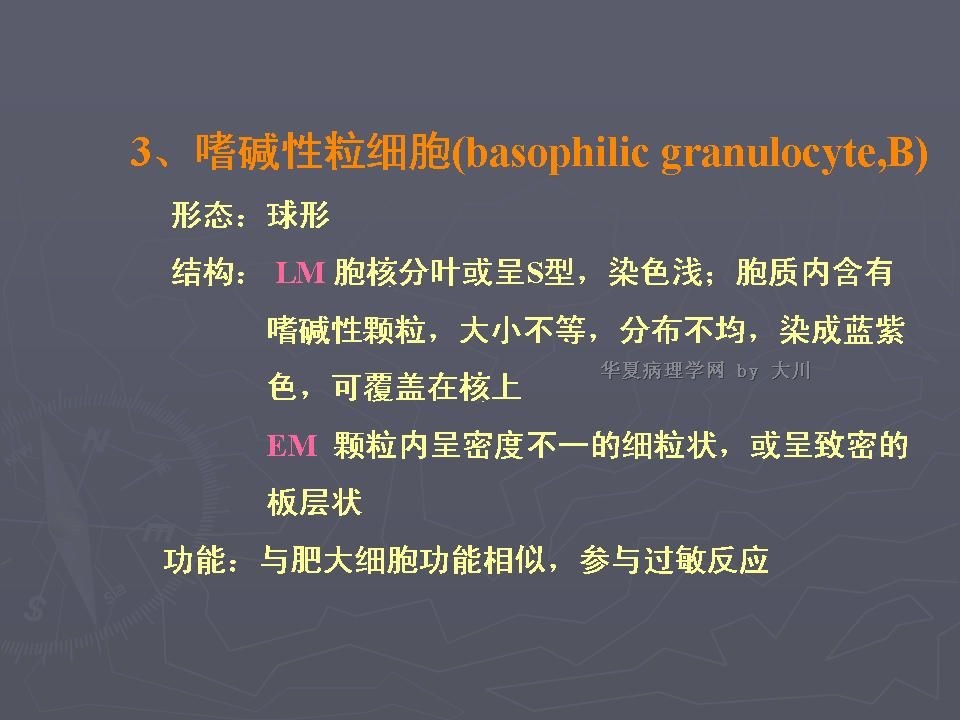 3、嗜碱性粒细胞(basophilic granulocyte,B)

形态：球形

结构： LM 胞核分叶或呈S型，染色浅；胞质内含有嗜碱性颗粒，大小不等，分布不均，染成蓝紫色，可覆盖在核上

华夏病理学网 by 大川

EM 颗粒内呈密度不一的细粒状，或呈致密的板层状

功能：与肥大细胞功能相似，参与过敏反应